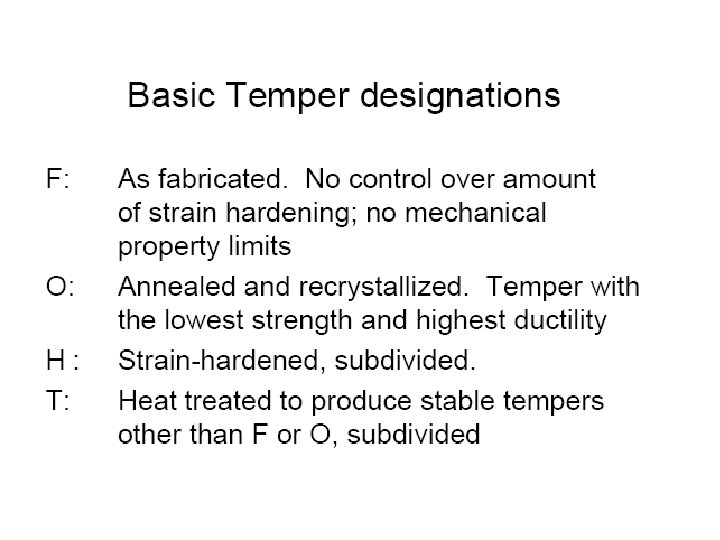 Basic Temper designations

F: As fabricated. No control over amount of strain hardening; no mechanical property limits

O: Annealed and recrystallized. Temper with the lowest strength and highest ductility

H : Strain-hardened, subdivided.

T: Heat treated to produce stable tempers other than F or O, subdivided